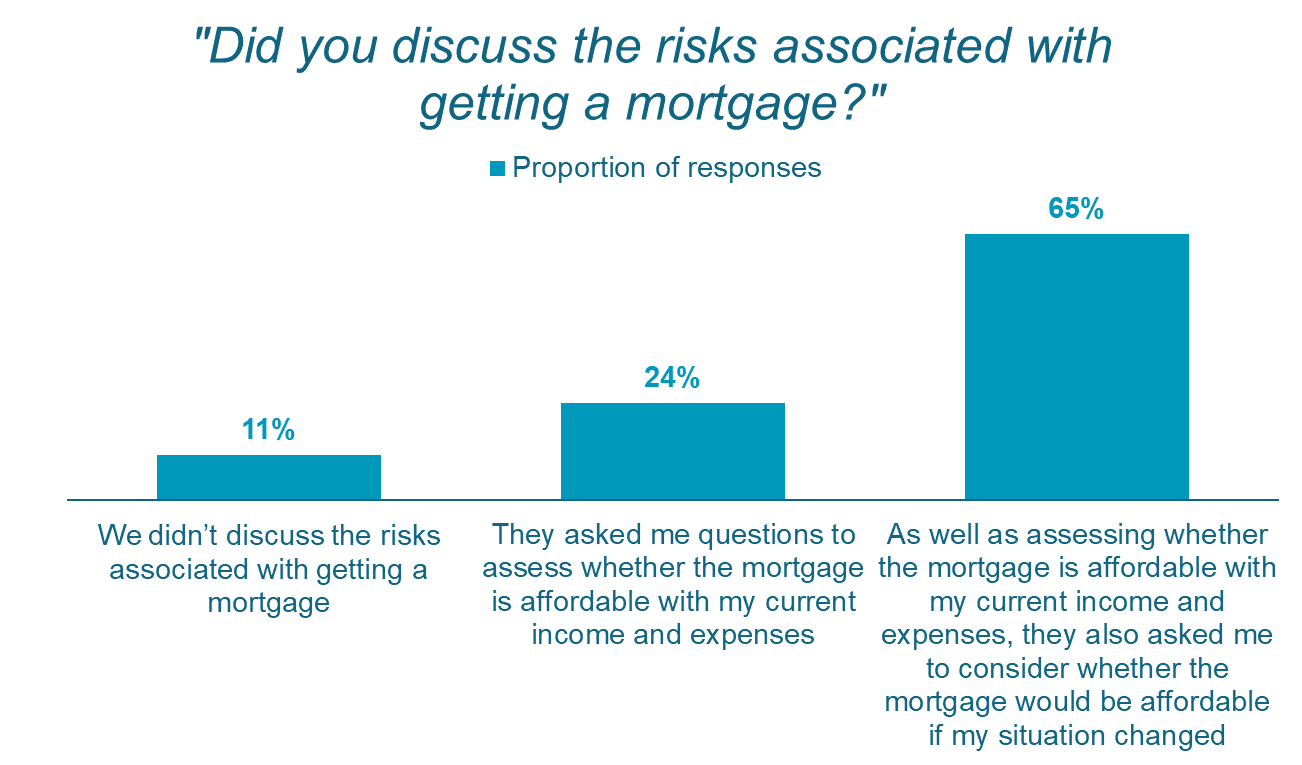 "Did you discuss the risks associated with getting a mortgage?"

Proportion of responses

11%

24%

65%

We didn’t discuss the risks associated with getting a mortgage

They asked me questions to assess whether the mortgage is affordable with my current income and expenses

As well as assessing whether the mortgage is affordable with my current income and expenses, they also asked me to consider whether the mortgage would be affordable if my situation changed